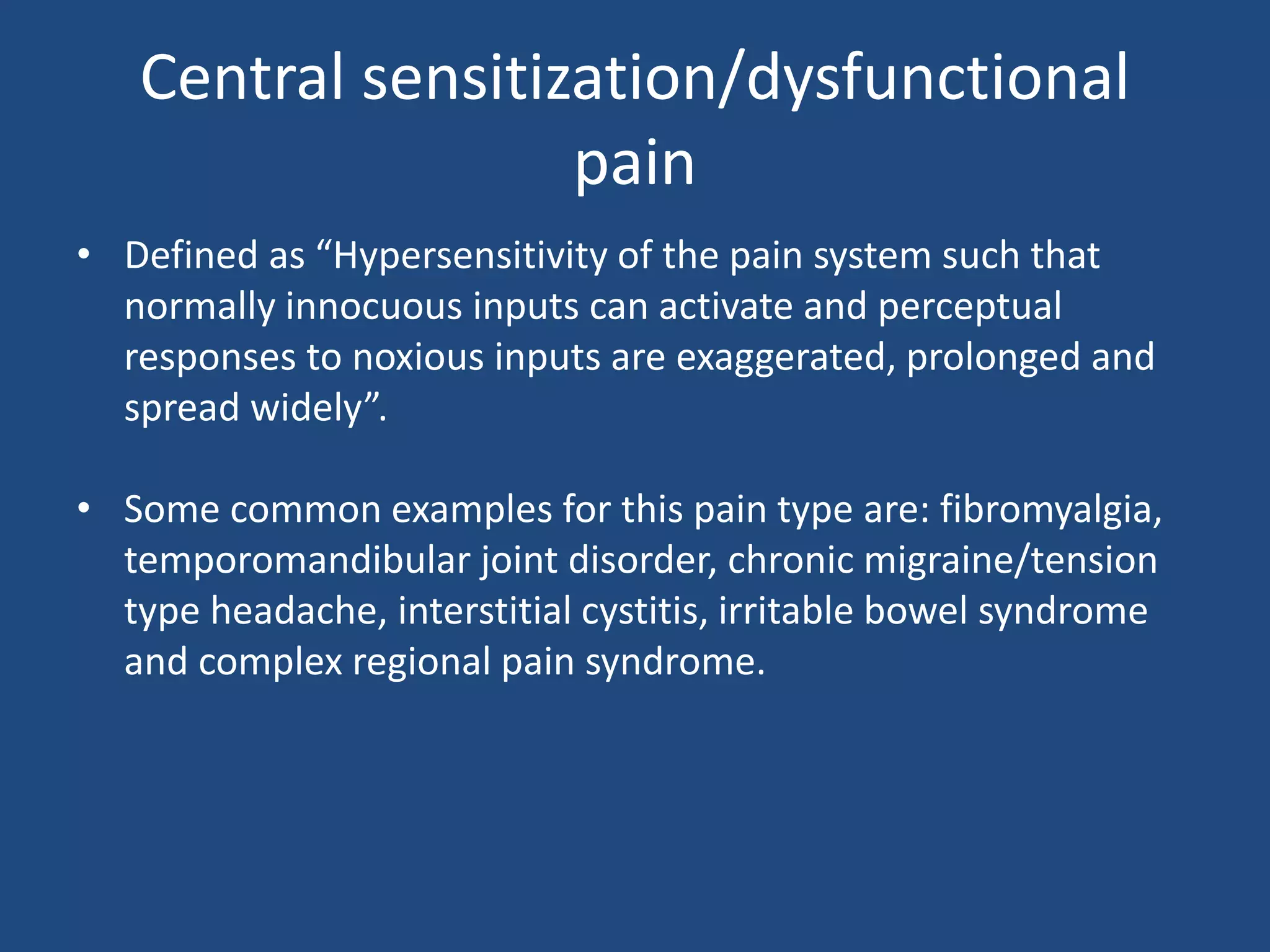 Central sensitization/dysfunctional pain

• Defined as “Hypersensitivity of the pain system such that normally innocuous inputs can activate and perceptual responses to noxious inputs are exaggerated, prolonged and spread widely”.

• Some common examples for this pain type are: fibromyalgia, temporomandibular joint disorder, chronic migraine/tension type headache, interstitial cystitis, irritable bowel syndrome and complex regional pain syndrome.